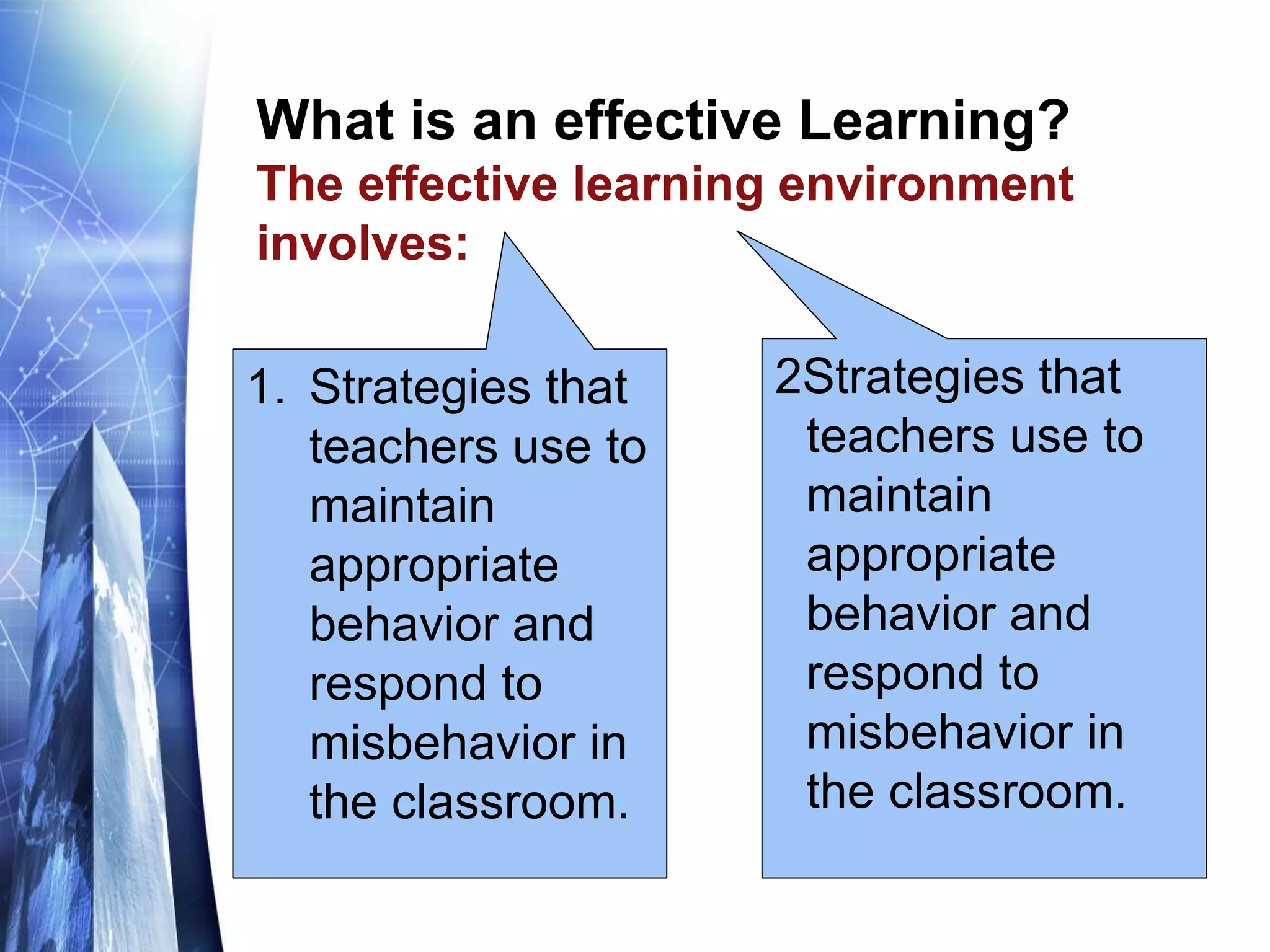 What is an effective Learning?
The effective learning environment involves:

1. Strategies that teachers use to maintain appropriate behavior and respond to misbehavior in the classroom.

2Strategies that teachers use to maintain appropriate behavior and respond to misbehavior in the classroom.